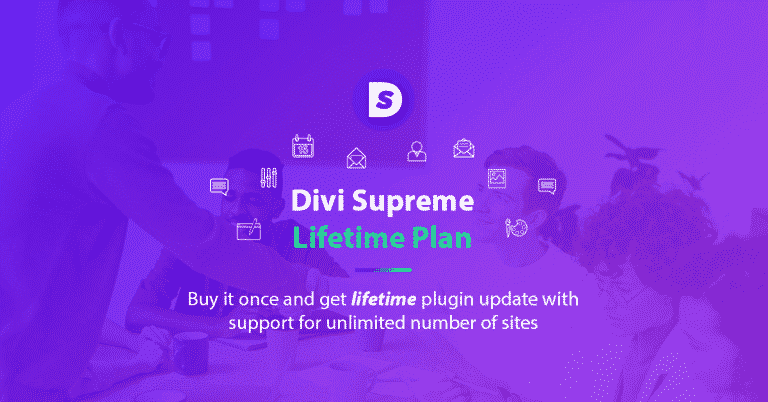 Divi Supreme

Lifetime Plan

Buy it once and get lifetime plugin update with support for unlimited number of sites